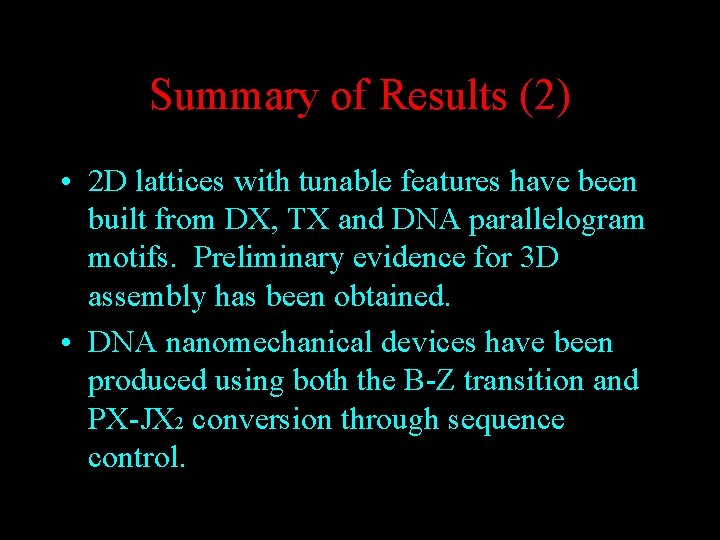 Summary of Results (2)

• 2D lattices with tunable features have been built from DX, TX and DNA parallelogram motifs. Preliminary evidence for 3D assembly has been obtained.

• DNA nanomechanical devices have been produced using both the B-Z transition and PX-$JX_2$ conversion through sequence control.